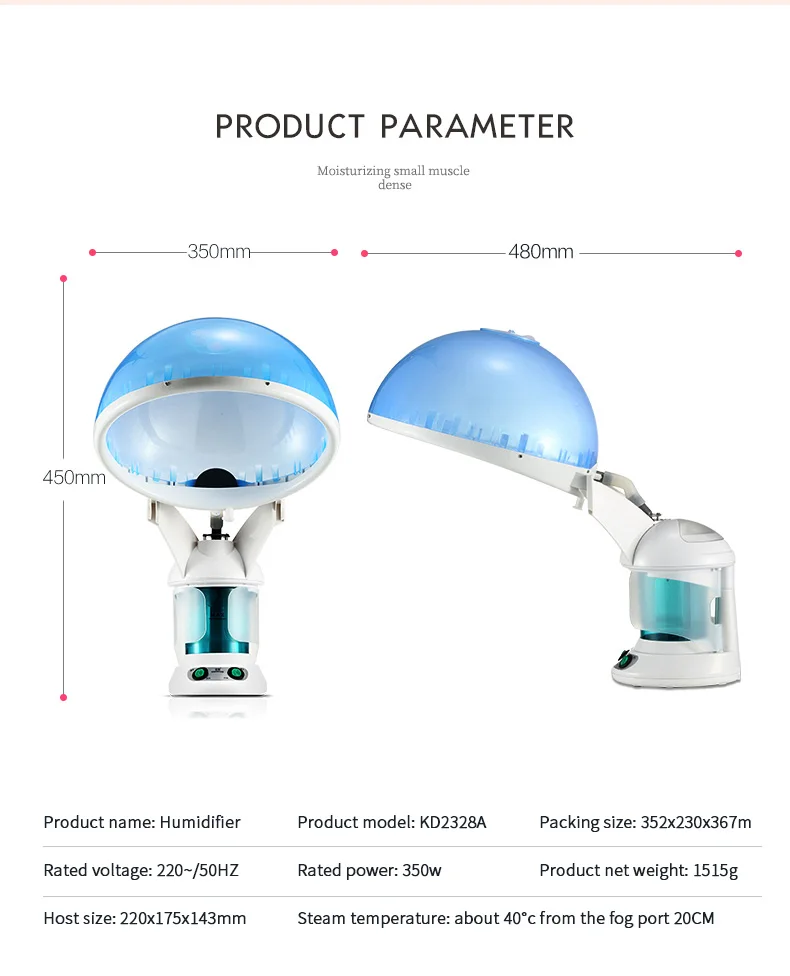 PRODUCT PARAMETER

Moisturizing small muscle dense

350mm

480mm

450mm

| Product name: Humidifier | Product model: KD2328A | Packing size: 352x230x367m |
|---|---|---|
| Rated voltage: 220~/50HZ | Rated power: 350w | Product net weight: 1515g |
| Host size: 220x175x143mm | Steam temperature: about 40°c from the fog port 20CM | |